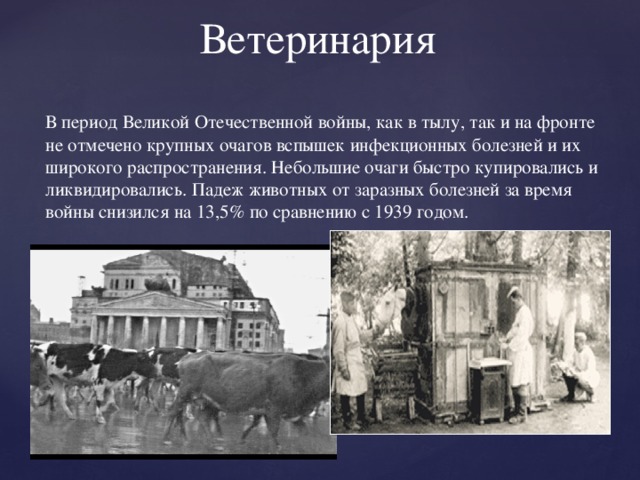 Ветеринария

В период Великой Отечественной войны, как в тылу, так и на фронте не отмечено крупных очагов вспышек инфекционных болезней и их широкого распространения. Небольшие очаги быстро купировались и ликвидировались. Падеж животных от заразных болезней за время войны снизился на 13,5% по сравнению с 1939 годом.